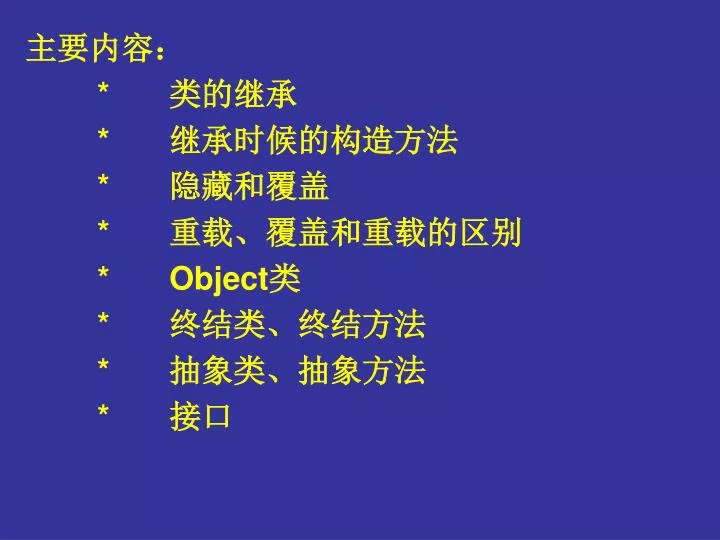 主要内容：

* 类的继承
* 继承时候的构造方法
* 隐藏和覆盖
* 重载、覆盖和重载的区别
* Object类
* 终结类、终结方法
* 抽象类、抽象方法
* 接口